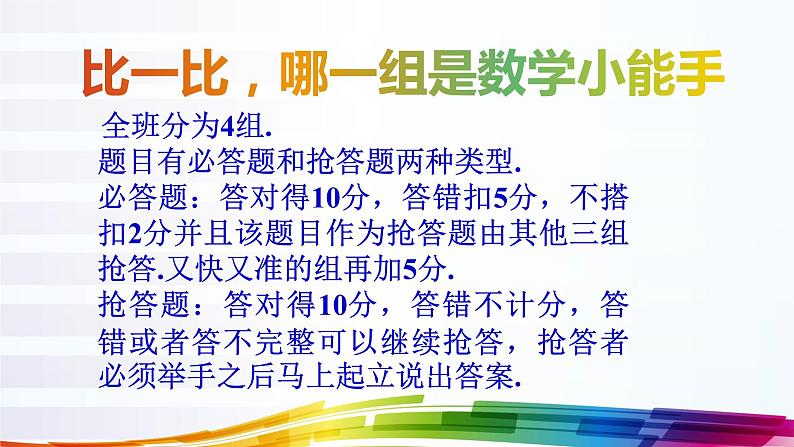 比一比，哪一组是数学小能手

全班分为4组.
题目有必答题和抢答题两种类型.
必答题：答对得10分，答错扣5分，不搭扣2分并且该题目作为抢答题由其他三组抢答.又快又准的组再加5分.
抢答题：答对得10分，答错不计分，答错或者答不完整可以继续抢答，抢答者必须举手之后马上起立说出答案.